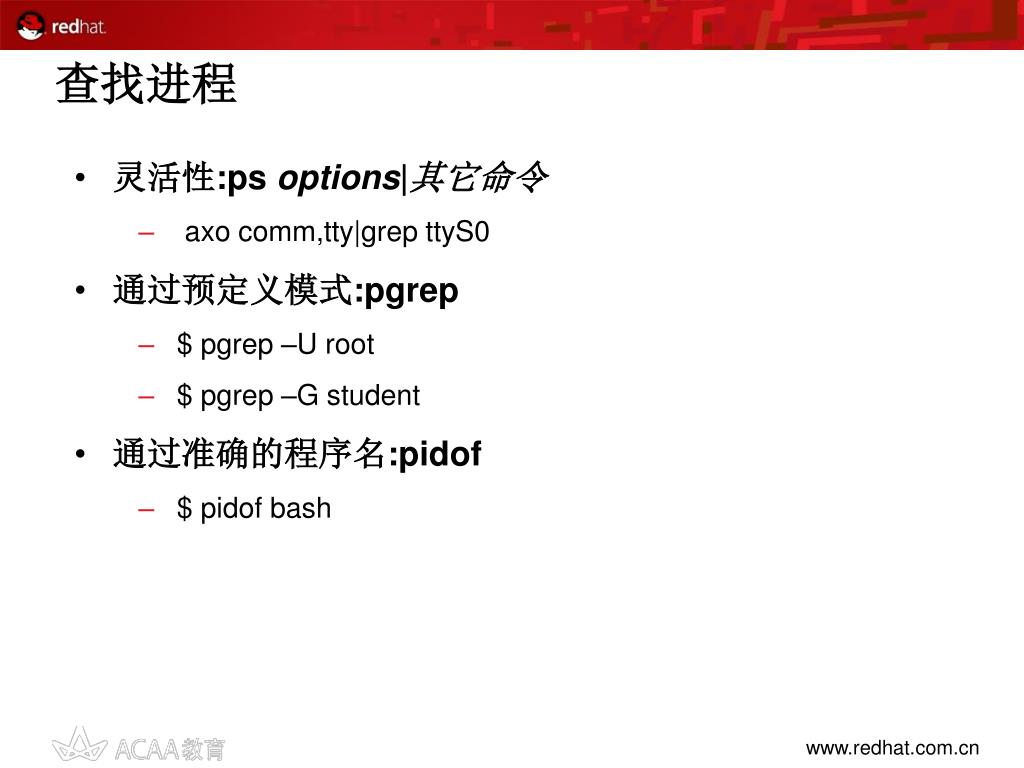 redhat.

查找进程

• 灵活性:ps options|其它命令
– axo comm,tty|grep ttyS0

• 通过预定义模式:pgrep
– $ pgrep –U root
– $ pgrep –G student

• 通过准确的程序名:pidof
– $ pidof bash

ACAA教育

www.redhat.com.cn